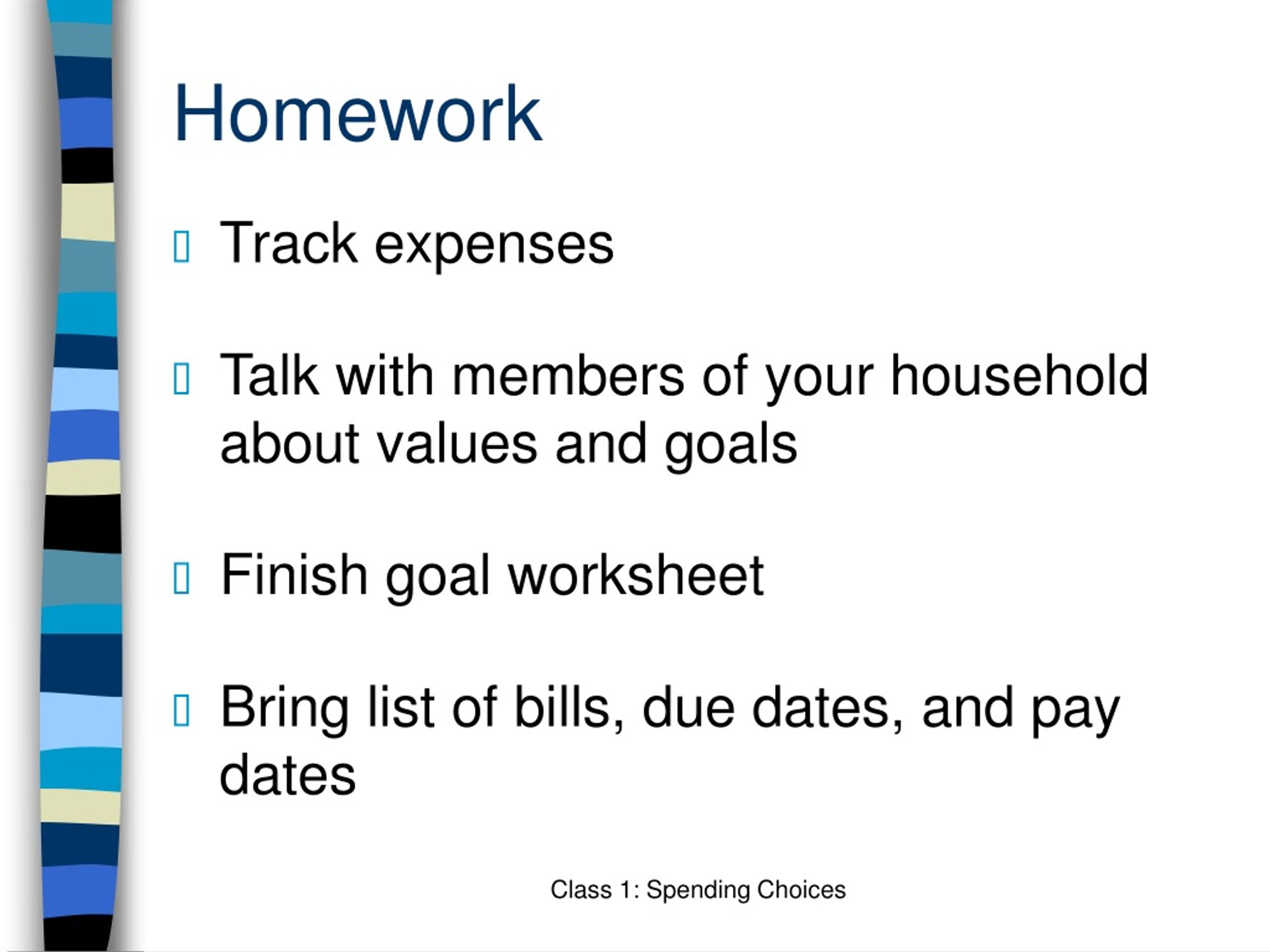 Homework

- Track expenses

- Talk with members of your household about values and goals

- Finish goal worksheet

- Bring list of bills, due dates, and pay dates

Class 1: Spending Choices